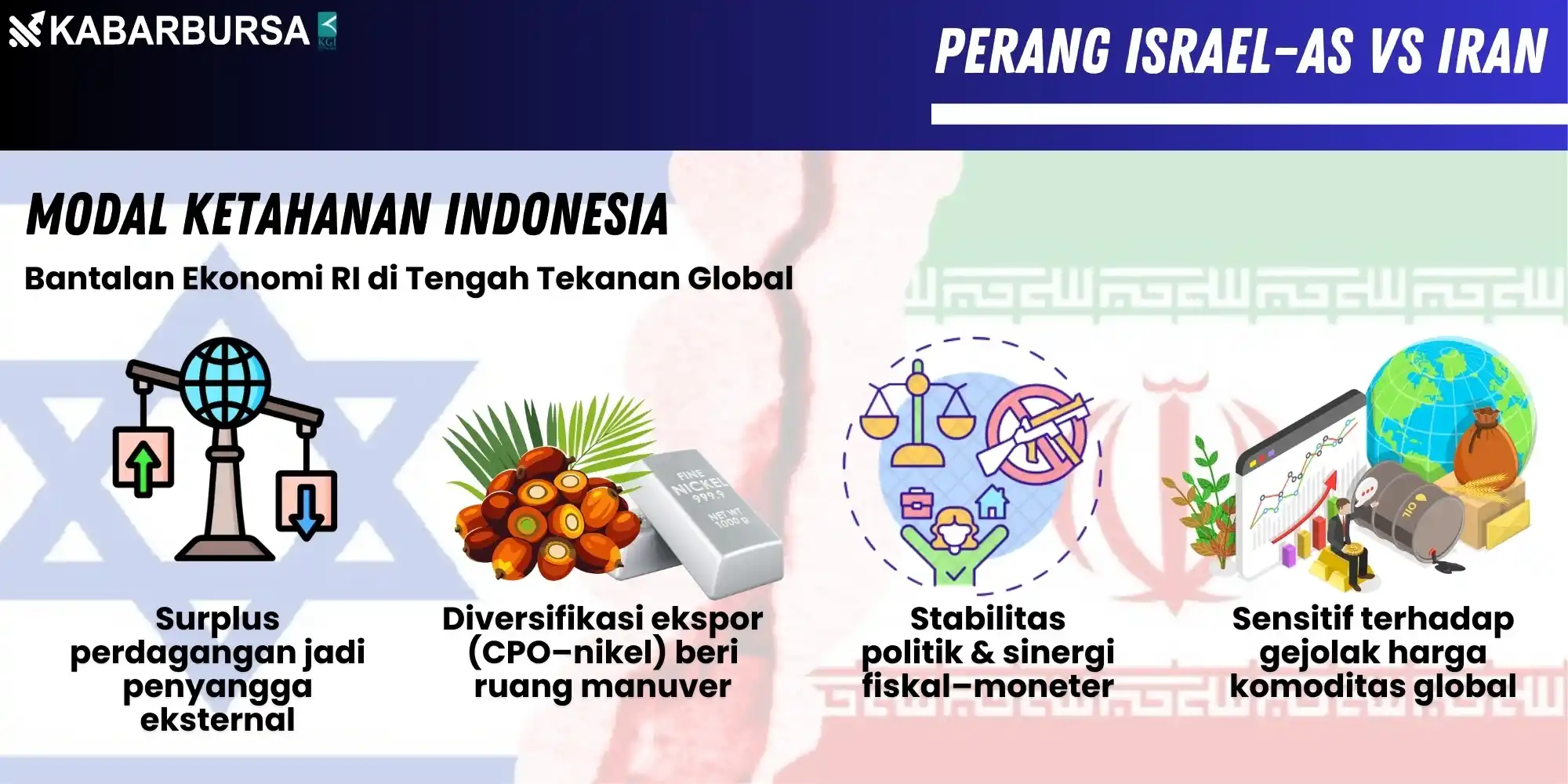 KABARBURSA KGI

PERANG ISRAEL-AS VS IRAN

MODAL KETAHANAN INDONESIA

Bantalan Ekonomi RI di Tengah Tekanan Global

FINE NICKEL 999.9 NET WT 1000 g

OIL

Surplus perdagangan jadi penyangga eksternal

Diversifikasi ekspor (CPO–nikel) beri ruang manuver

Stabilitas politik & sinergi fiskal–moneter

Sensitif terhadap gejolak harga komoditas global